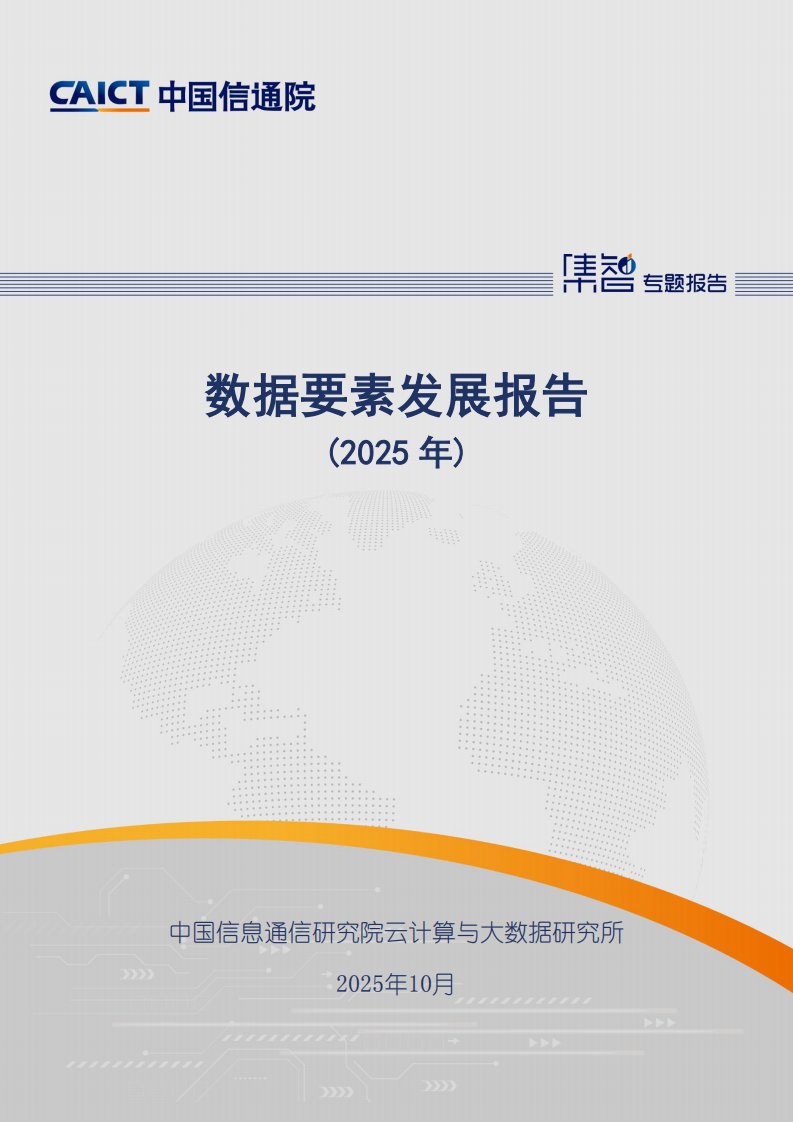 CAICT 中国信通院

集智 专题报告

数据要素发展报告
(2025 年)

中国信息通信研究院云计算与大数据研究所

2025年10月